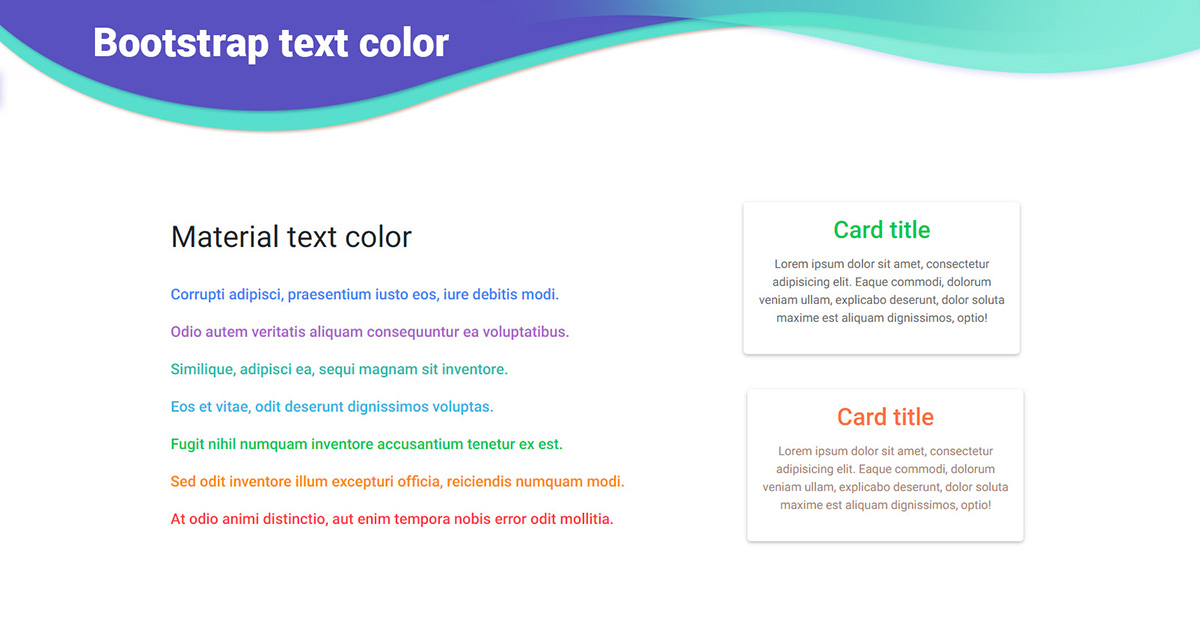 Bootstrap text color

Material text color

Corrupti adipisci, praesentium iusto eos, iure debitis modi.

Odio autem veritatis aliquam consequuntur ea voluptatibus.

Similique, adipisci ea, sequi magnam sit inventore.

Eos et vitae, odit deserunt dignissimos voluptas.

Fugit nihil numquam inventore accusantium tenetur ex est.

Sed odit inventore illum excepturi officia, reiciendis numquam modi.

At odio animi distinctio, aut enim tempora nobis error odit mollitia.

Card title

Lorem ipsum dolor sit amet, consectetur adipisicing elit. Eaque commodi, dolorum veniam ullam, explicabo deserunt, dolor soluta maxime est aliquam dignissimos, optio!

Card title

Lorem ipsum dolor sit amet, consectetur adipisicing elit. Eaque commodi, dolorum veniam ullam, explicabo deserunt, dolor soluta maxime est aliquam dignissimos, optio!